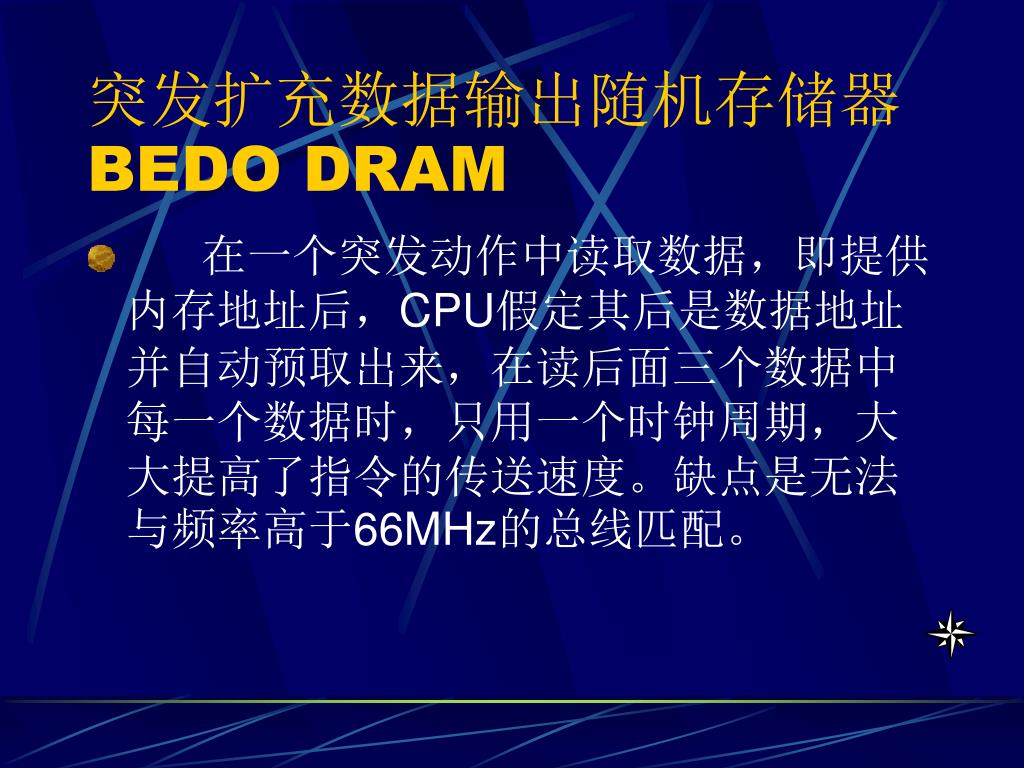 突发扩充数据输出随机存储器
BEDO DRAM

在一个突发动作中读取数据，即提供内存地址后，CPU假定其后是数据地址并自动预取出来，在读后面三个数据中每一个数据时，只用一个时钟周期，大大提高了指令的传送速度。缺点是无法与频率高于66MHz的总线匹配。